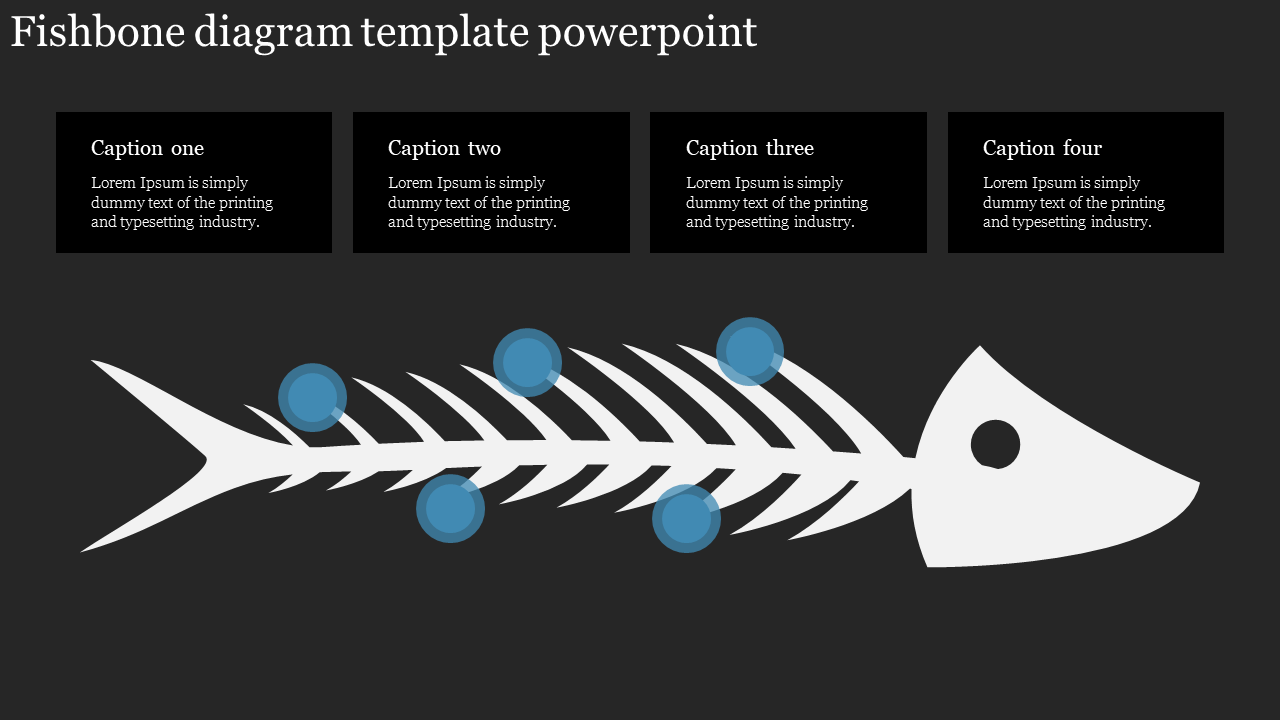 Fishbone diagram template powerpoint

Caption one
Lorem Ipsum is simply dummy text of the printing and typesetting industry.

Caption two
Lorem Ipsum is simply dummy text of the printing and typesetting industry.

Caption three
Lorem Ipsum is simply dummy text of the printing and typesetting industry.

Caption four
Lorem Ipsum is simply dummy text of the printing and typesetting industry.